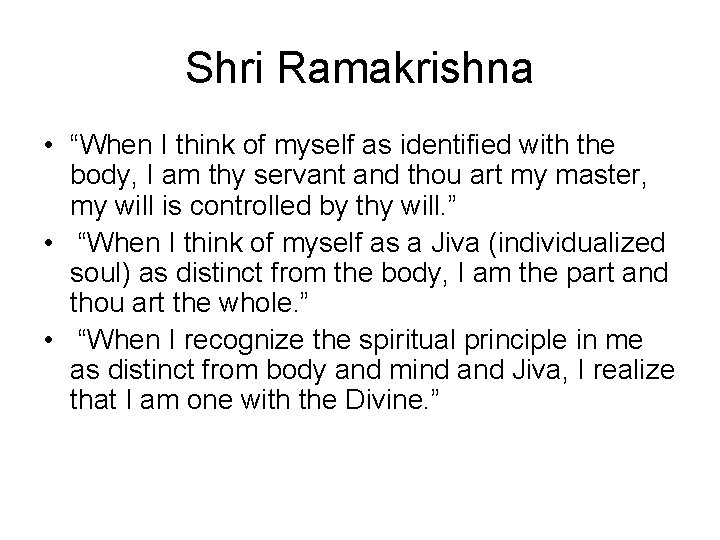 Shri Ramakrishna

• “When I think of myself as identified with the body, I am thy servant and thou art my master, my will is controlled by thy will.”
• “When I think of myself as a Jiva (individualized soul) as distinct from the body, I am the part and thou art the whole.”
• “When I recognize the spiritual principle in me as distinct from body and mind and Jiva, I realize that I am one with the Divine.”